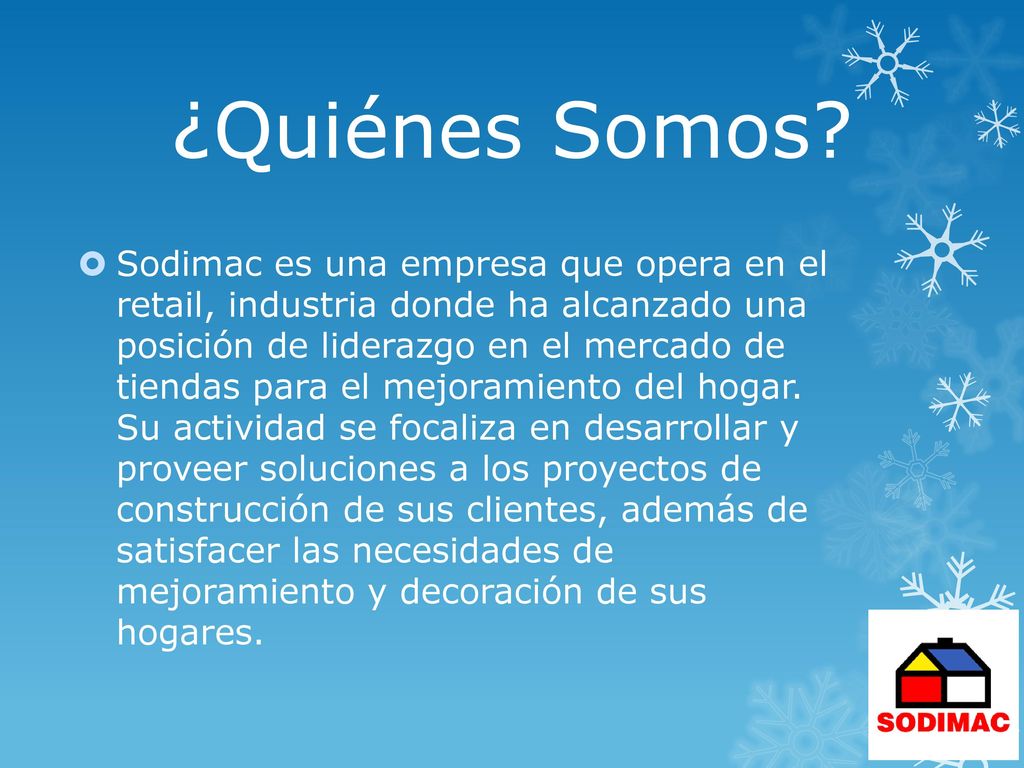 ¿Quiénes Somos?

Sodimac es una empresa que opera en el retail, industria donde ha alcanzado una posición de liderazgo en el mercado de tiendas para el mejoramiento del hogar. Su actividad se focaliza en desarrollar y proveer soluciones a los proyectos de construcción de sus clientes, además de satisfacer las necesidades de mejoramiento y decoración de sus hogares.

SODIMAC